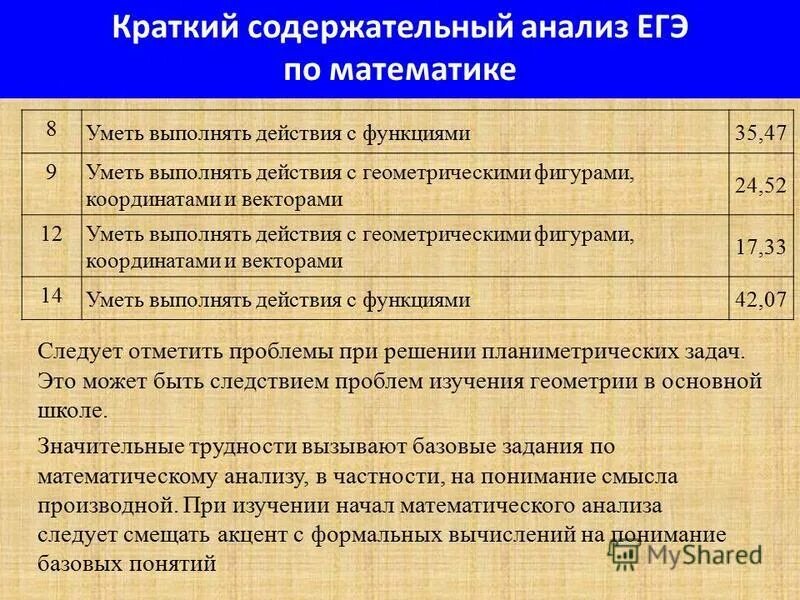 Краткий содержательный анализ ЕГЭ по математике

| 8 | Уметь выполнять действия с функциями | 35,47 |
|---|---|---|
| 9 | Уметь выполнять действия с геометрическими фигурами, координатами и векторами | 24,52 |
| 12 | Уметь выполнять действия с геометрическими фигурами, координатами и векторами | 17,33 |
| 14 | Уметь выполнять действия с функциями | 42,07 |

Следует отметить проблемы при решении планиметрических задач. Это может быть следствием проблем изучения геометрии в основной школе.

Значительные трудности вызывают базовые задания по математическому анализу, в частности, на понимание смысла производной. При изучении начал математического анализа следует смещать акцент с формальных вычислений на понимание базовых понятий

MyShared